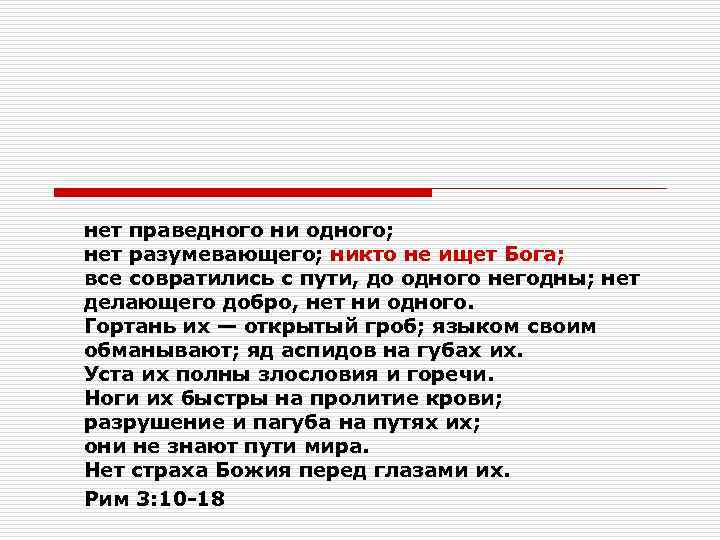 нет праведного ни одного;
нет разумевающего; никто не ищет Бога;
все совратились с пути, до одного негодны; нет делающего добро, нет ни одного.
Гортань их — открытый гроб; языком своим обманывают; яд аспидов на губах их.
Уста их полны злословия и горечи.
Ноги их быстры на пролитие крови;
разрушение и пагуба на путях их;
они не знают пути мира.
Нет страха Божия перед глазами их.

Рим 3:10-18